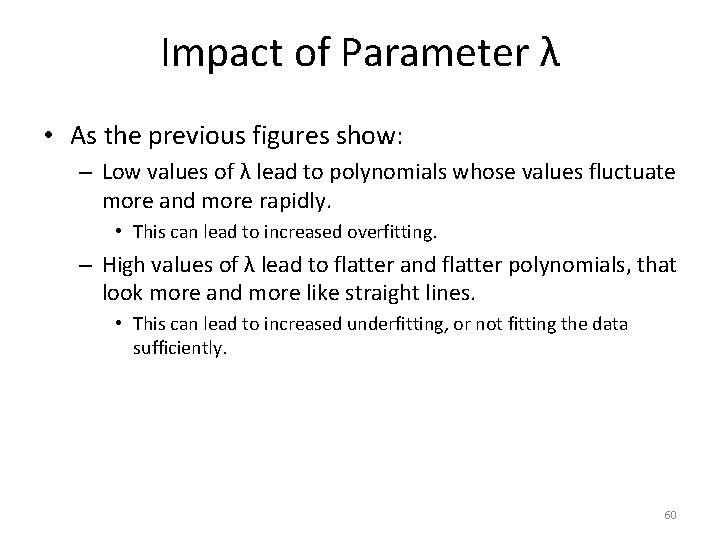 Impact of Parameter λ

• As the previous figures show:

– Low values of λ lead to polynomials whose values fluctuate more and more rapidly.

• This can lead to increased overfitting.

– High values of λ lead to flatter and flatter polynomials, that look more and more like straight lines.

• This can lead to increased underfitting, or not fitting the data sufficiently.

60